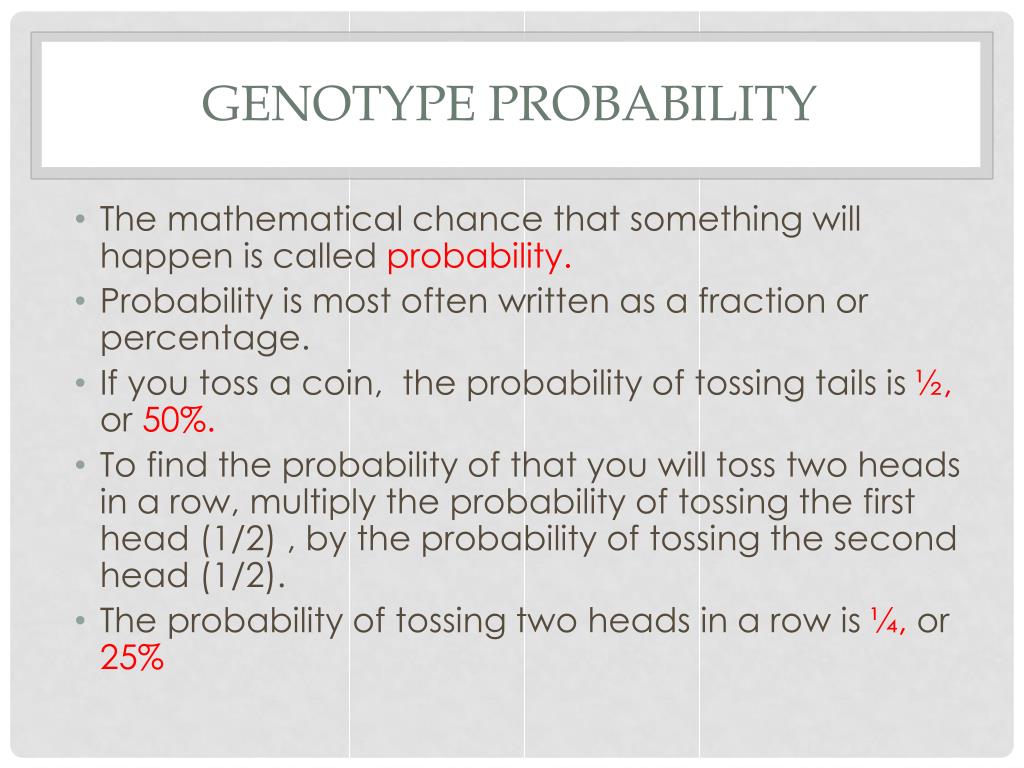 GENOTYPE PROBABILITY

• The mathematical chance that something will happen is called probability.
• Probability is most often written as a fraction or percentage.
• If you toss a coin,  the probability of tossing tails is ½, or 50%.
• To find the probability of that you will toss two heads in a row, multiply the probability of tossing the first head (1/2) , by the probability of tossing the second head (1/2).
• The probability of tossing two heads in a row is ¼, or 25%